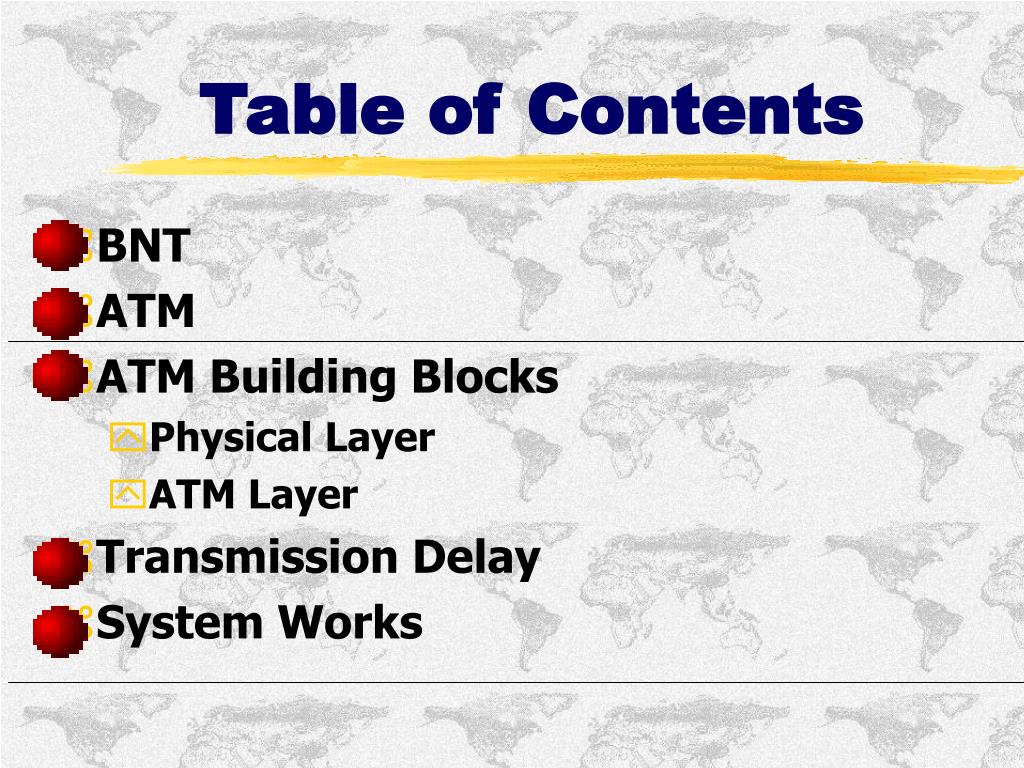 Table of Contents

BNT
ATM
ATM Building Blocks
Physical Layer
ATM Layer
Transmission Delay
System Works